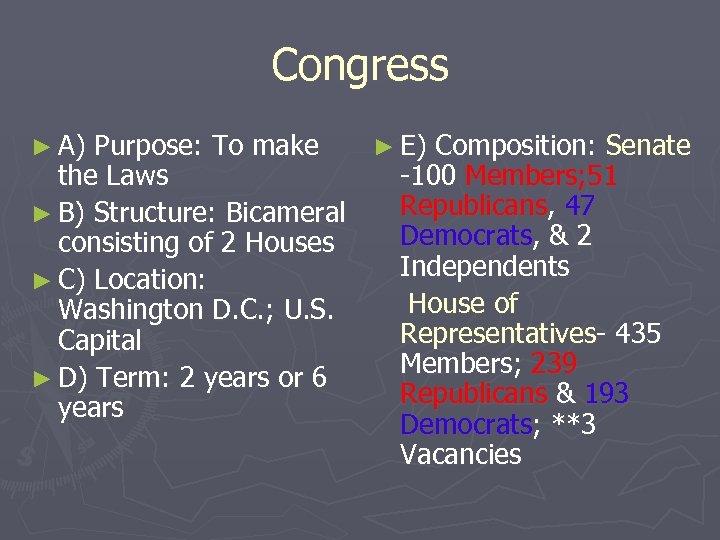 Congress

► A) Purpose: To make the Laws

► B) Structure: Bicameral consisting of 2 Houses

► C) Location: Washington D.C.; U.S. Capital

► D) Term: 2 years or 6 years

► E) Composition: Senate -100 Members;51 Republicans, 47 Democrats, & 2 Independents

House of Representatives- 435 Members; 239 Republicans & 193 Democrats; **3 Vacancies